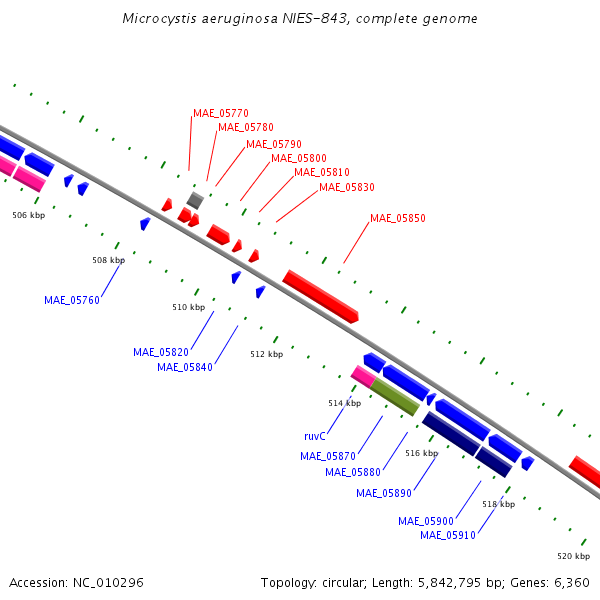 Microcystis aeruginosa NIES-843, complete genome

MAE_05770
MAE_05780
MAE_05790
MAE_05800
MAE_05810
MAE_05830
MAE_05850

506 kbp
508 kbp
MAE_05760
510 kbp
MAE_05820
MAE_05840
512 kbp
514 kbp
ruvC
MAE_05870
MAE_05880
516 kbp
MAE_05890
518 kbp
MAE_05900
MAE_05910
520 kbp

Accession: NC_010296

Topology: circular; Length: 5,842,795 bp; Genes: 6,360